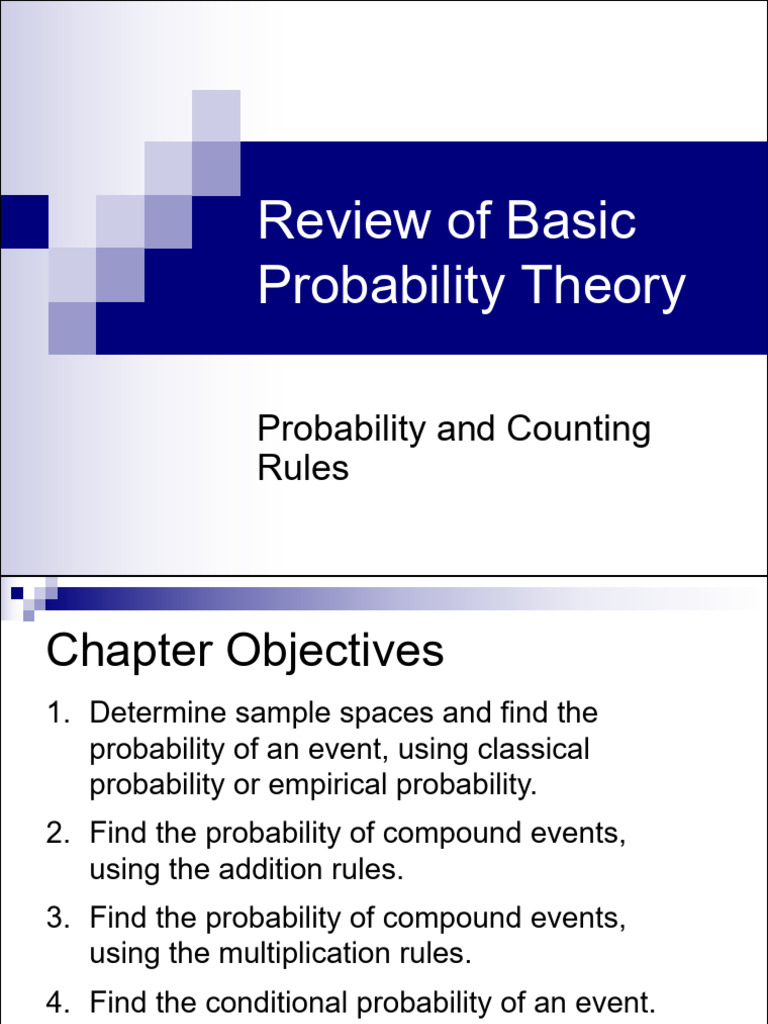 Review of Basic Probability Theory

Probability and Counting Rules

Chapter Objectives

1. Determine sample spaces and find the probability of an event, using classical probability or empirical probability.
2. Find the probability of compound events, using the addition rules.
3. Find the probability of compound events, using the multiplication rules.
4. Find the conditional probability of an event.